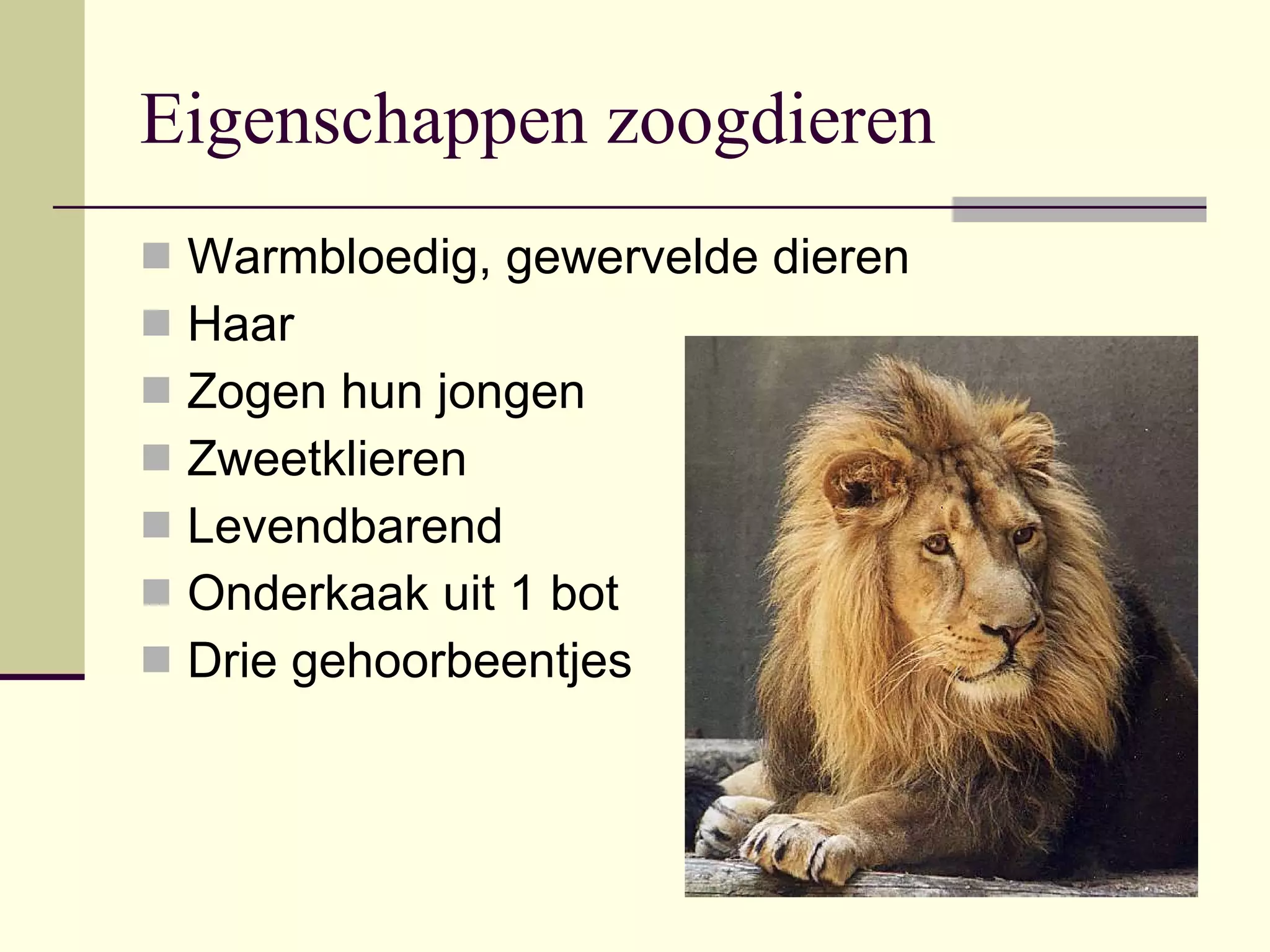 Eigenschappen zoogdieren

- Warmbloedig, gewervelde dieren
- Haar
- Zogen hun jongen
- Zweetklieren
- Levendbarend
- Onderkaak uit 1 bot
- Drie gehoorbeentjes